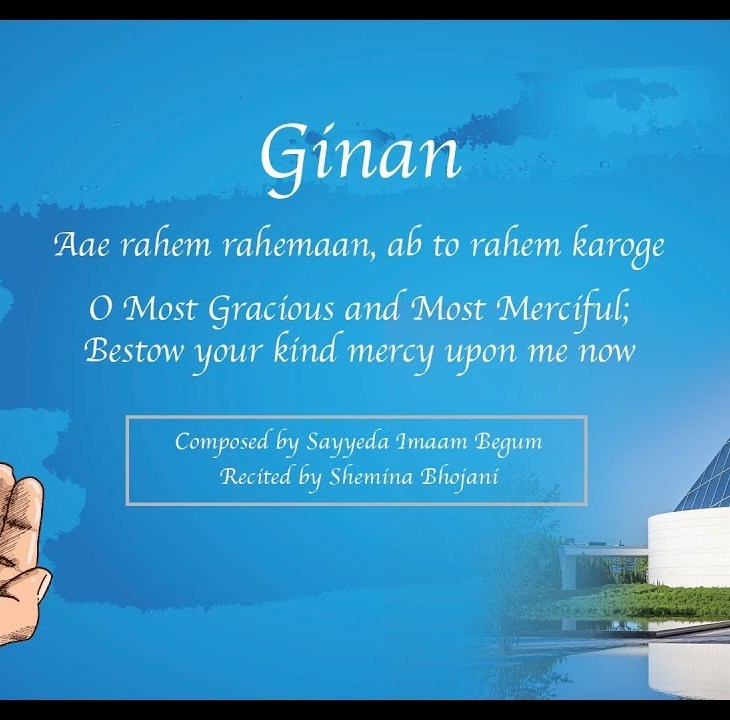 Ginan

Aae rahem rahemaan, ab to rahem karoge

O Most Gracious and Most Merciful;
Bestow your kind mercy upon me now

Composed by Sayyeda Imaam Begum
Recited by Shemina Bhojani